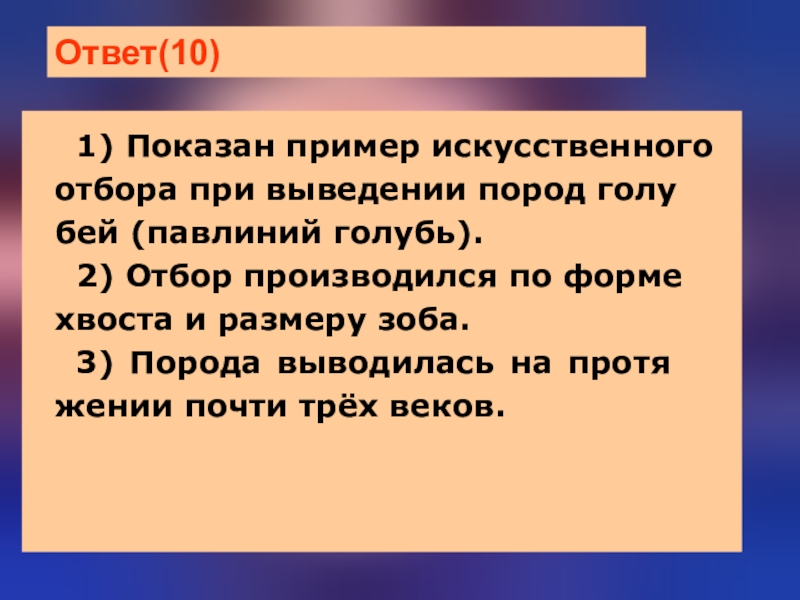 Ответ(10)

1) Показан пример искусственного отбора при выведении пород голу бей (павлиний голубь).

2) Отбор производился по форме хвоста и размеру зоба.

3) Порода выводилась на протя жении почти трёх веков.